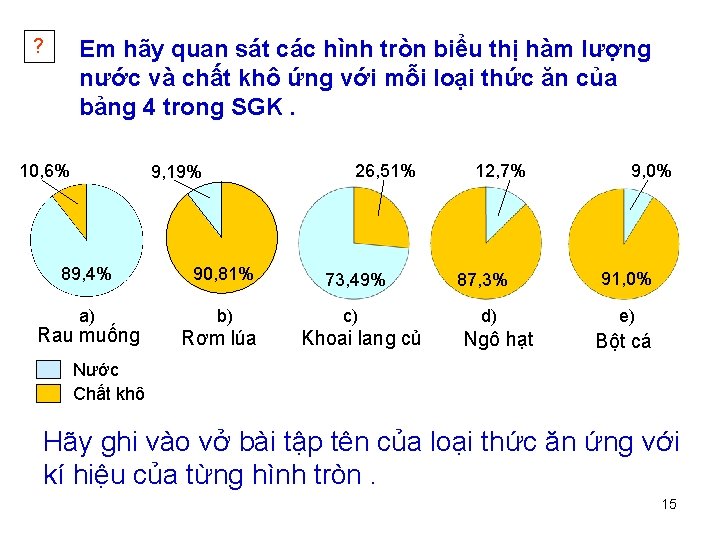 ?

Em hãy quan sát các hình tròn biểu thị hàm lượng nước và chất khô ứng với mỗi loại thức ăn của bảng 4 trong SGK .

10,6%
89,4%
a)
Rau muống

9,19%
90,81%
b)
Rơm lúa

26,51%
73,49%
c)
Khoai lang củ

12,7%
87,3%
d)
Ngô hạt

9,0%
91,0%
e)
Bột cá

Nước
Chất khô

Hãy ghi vào vở bài tập tên của loại thức ăn ứng với kí hiệu của từng hình tròn .

15